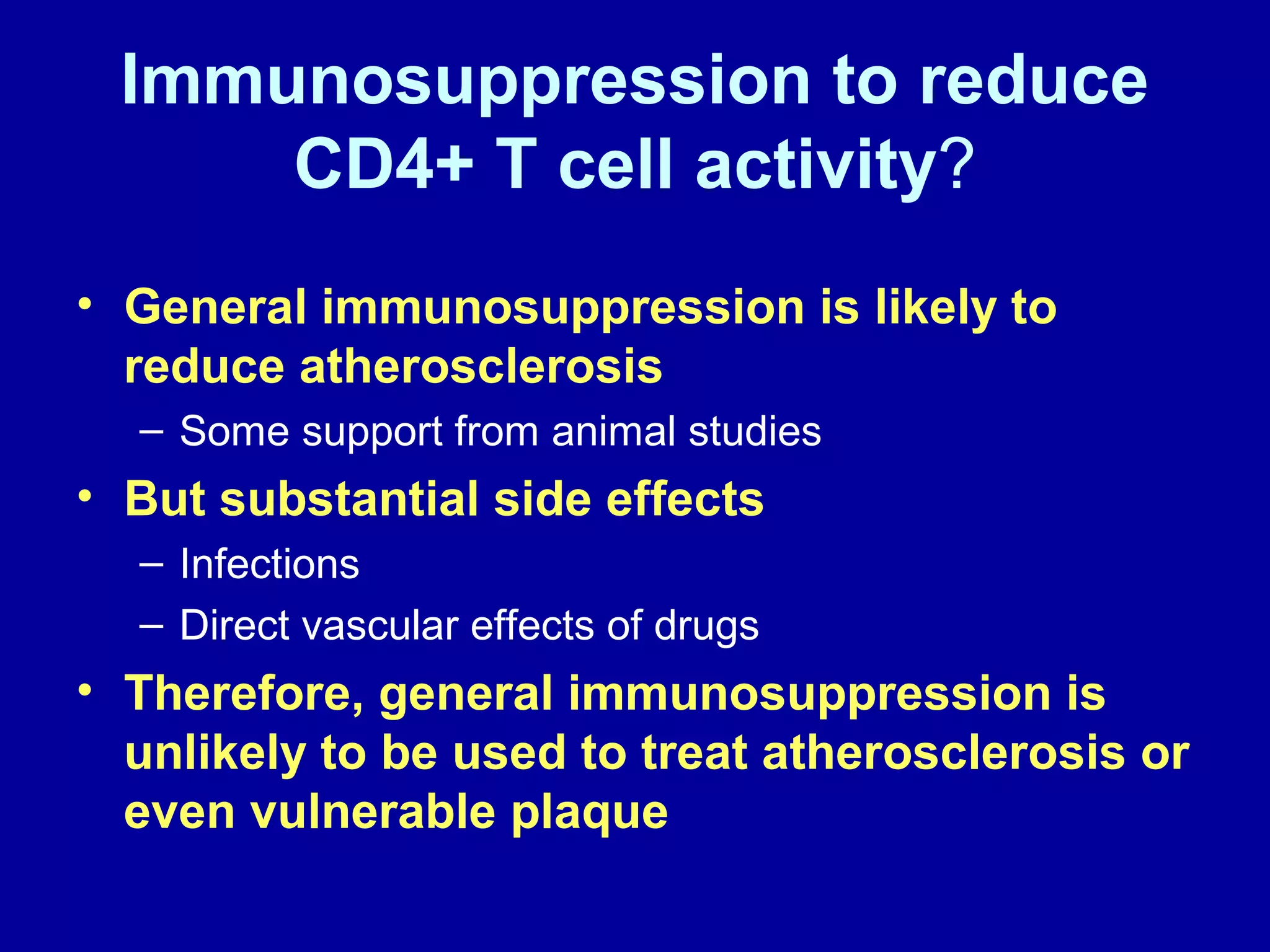 Immunosuppression to reduce CD4+ T cell activity?

• General immunosuppression is likely to reduce atherosclerosis
– Some support from animal studies
• But substantial side effects
– Infections
– Direct vascular effects of drugs
• Therefore, general immunosuppression is unlikely to be used to treat atherosclerosis or even vulnerable plaque